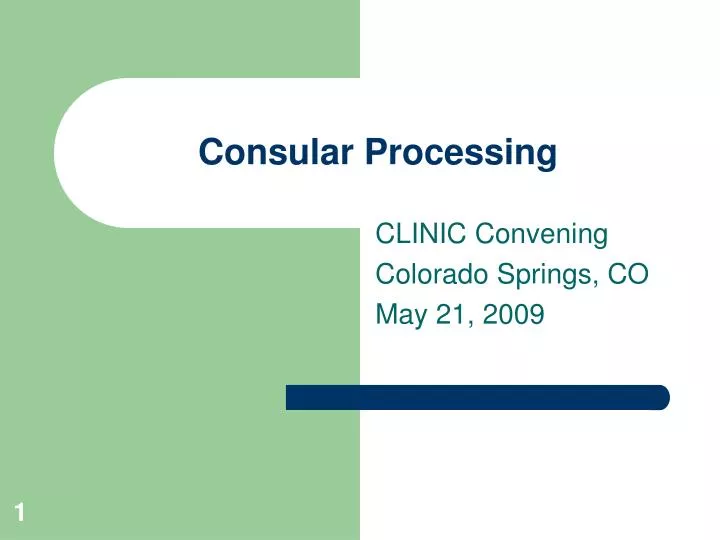 Consular Processing

CLINIC Convening
Colorado Springs, CO
May 21, 2009

1